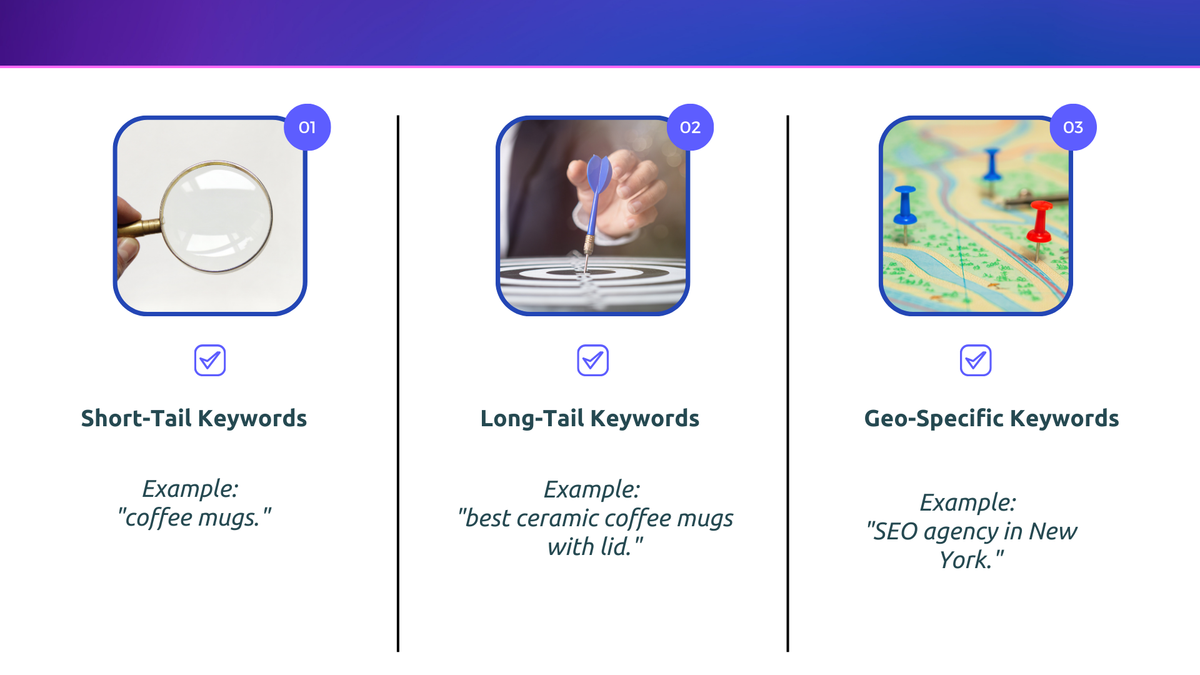 01

Short-Tail Keywords

Example:
"coffee mugs."

02

Long-Tail Keywords

Example:
"best ceramic coffee mugs with lid."

03

Geo-Specific Keywords

Example:
"SEO agency in New York."